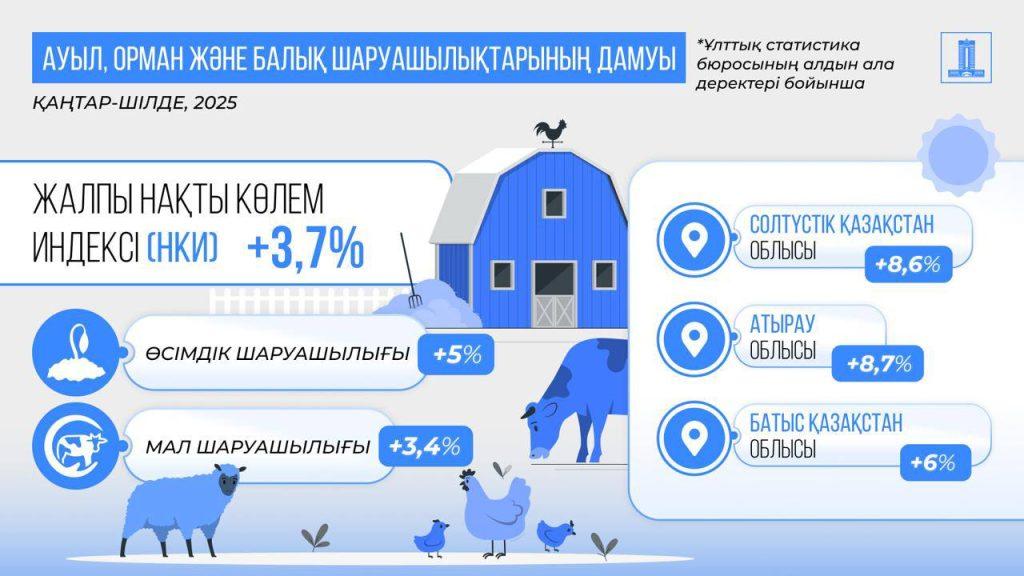 АУЫЛ, ОРМАН ЖӘНЕ БАЛЫҚ ШАРУАШЫЛЫҚТАРЫНЫҢ ДАМУЫ

*Ұлттық статистика бюросының алдын ала деректері бойынша

ҚАҢТАР-ШІЛДЕ, 2025

ЖАЛПЫ НАҚТЫ КӨЛЕМ ИНДЕКСІ (НКИ) +3,7%

ӨСІМДІК ШАРУАШЫЛЫҒЫ +5%

МАЛ ШАРУАШЫЛЫҒЫ +3,4%

СОЛТҮСТІК ҚАЗАҚСТАН ОБЛЫСЫ +8,6%

АТЫРАУ ОБЛЫСЫ +8,7%

БАТЫС ҚАЗАҚСТАН ОБЛЫСЫ +6%